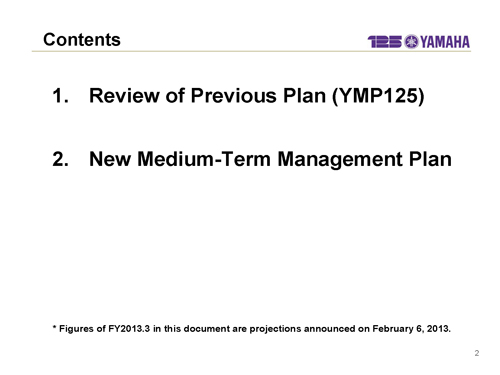 Contents

125 YAMAHA

1. Review of Previous Plan (YMP125)

2. New Medium-Term Management Plan

* Figures of FY2013.3 in this document are projections announced on February 6, 2013.

2